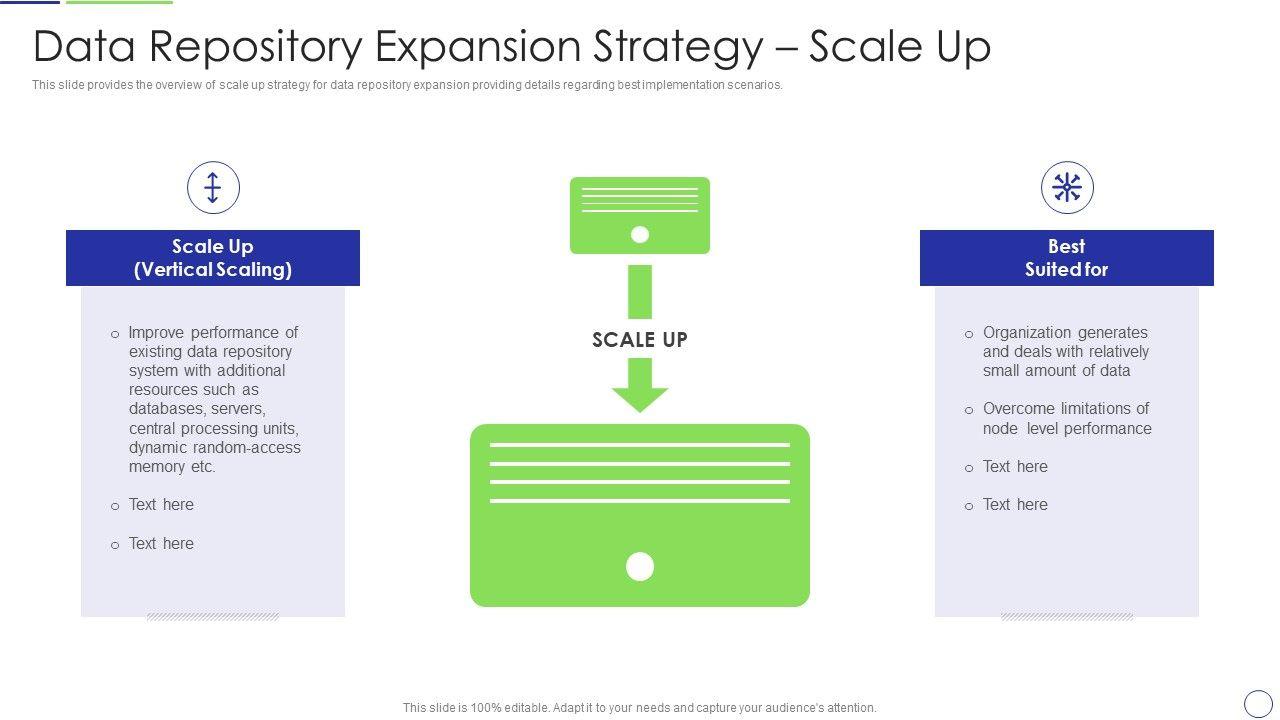 Data Repository Expansion Strategy – Scale Up

This slide provides the overview of scale up strategy for data repository expansion providing details regarding best implementation scenarios.

Scale Up
(Vertical Scaling)

o Improve performance of existing data repository system with additional resources such as databases, servers, central processing units, dynamic random-access memory etc.

o Text here

o Text here

SCALE UP

Best
Suited for

o Organization generates and deals with relatively small amount of data

o Overcome limitations of node level performance

o Text here

o Text here

This slide is 100% editable. Adapt it to your needs and capture your audience's attention.